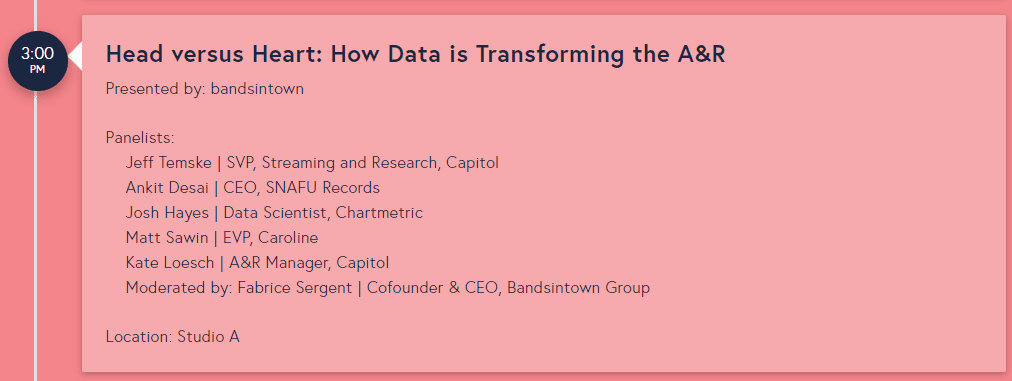 3:00
PM

Head versus Heart: How Data is Transforming the A&R

Presented by: bandsintown

Panelists:
Jeff Temske | SVP, Streaming and Research, Capitol
Ankit Desai | CEO, SNAFU Records
Josh Hayes | Data Scientist, Chartmetric
Matt Sawin | EVP, Caroline
Kate Loesch | A&R Manager, Capitol
Moderated by: Fabrice Sergent | Cofounder & CEO, Bandsintown Group

Location: Studio A